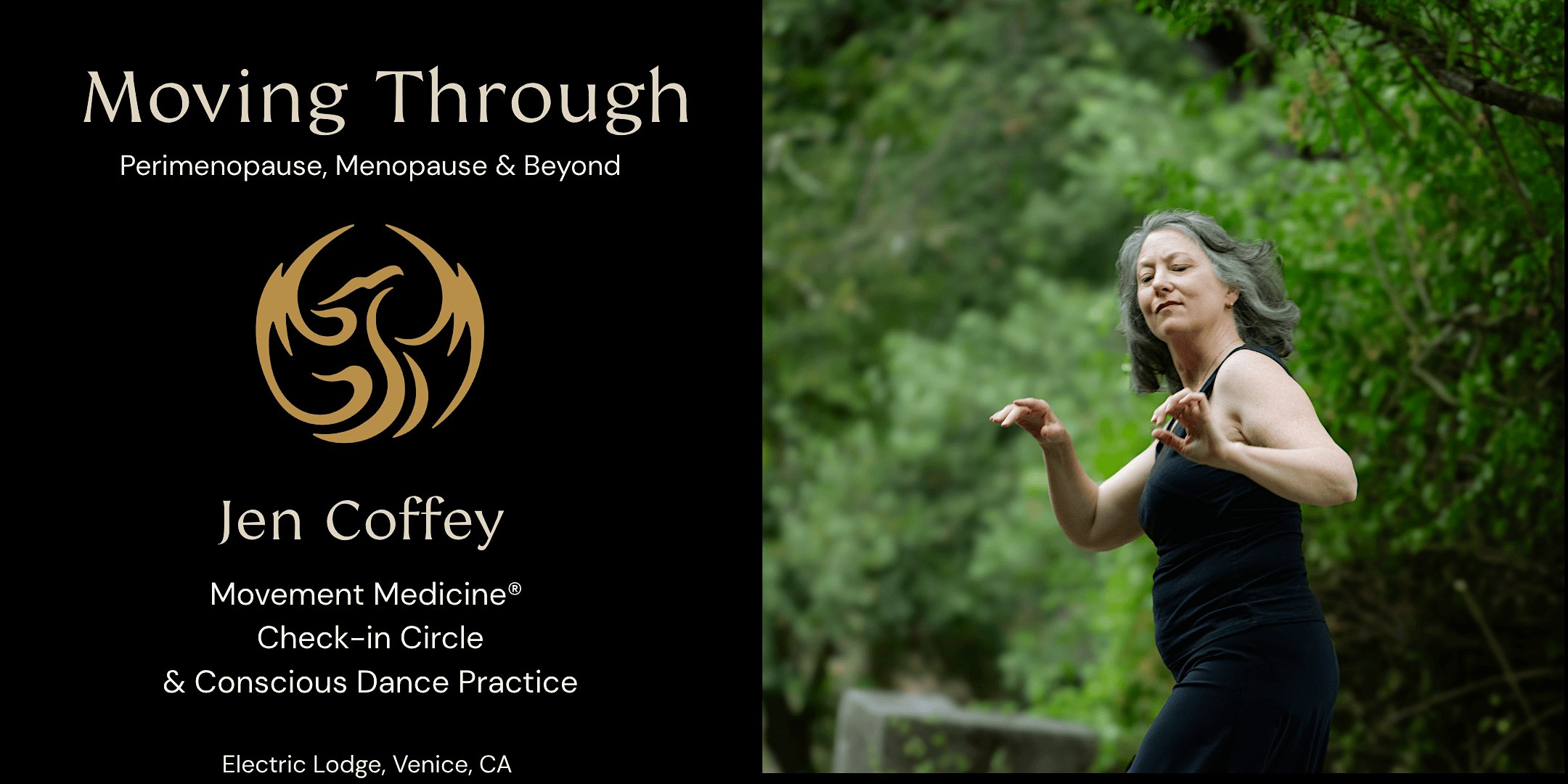 Moving Through

Perimenopause, Menopause & Beyond

Jen Coffey

Movement Medicine®
Check-in Circle
& Conscious Dance Practice

Electric Lodge, Venice, CA